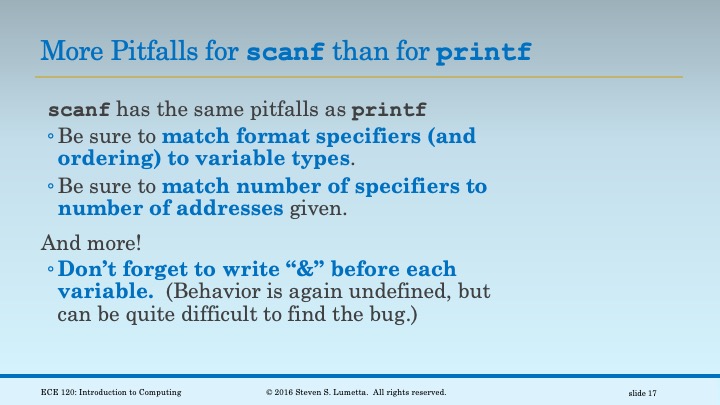 More Pitfalls for scanf than for printf

scanf has the same pitfalls as printf

◦ Be sure to match format specifiers (and ordering) to variable types.

◦ Be sure to match number of specifiers to number of addresses given.

And more!

◦ Don't forget to write "&" before each variable. (Behavior is again undefined, but can be quite difficult to find the bug.)

ECE 120: Introduction to Computing © 2016 Steven S. Lumetta. All rights reserved. slide 17